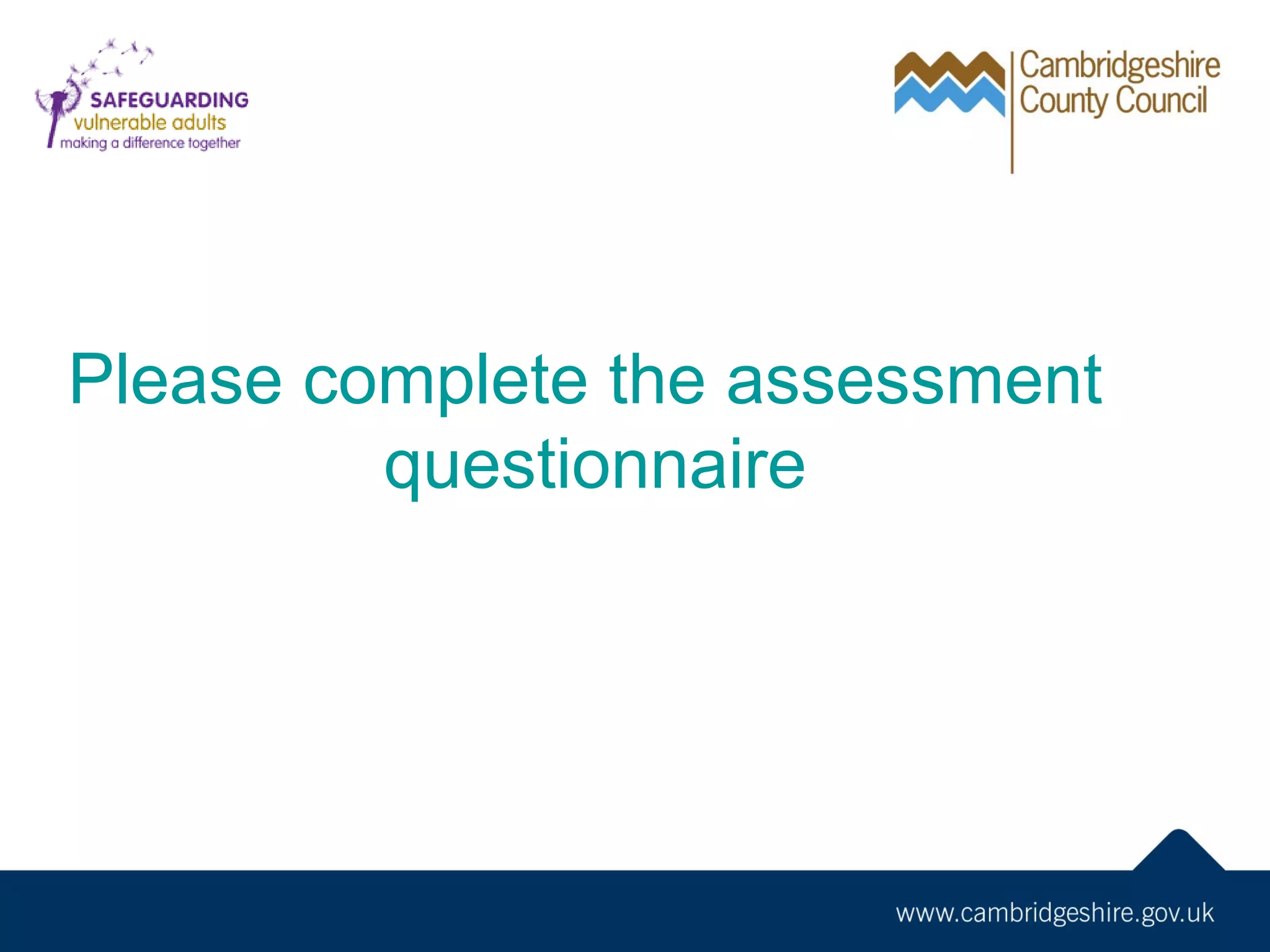 SAFEGUARDING
vulnerable adults
making a difference together

Cambridgeshire
County Council

Please complete the assessment questionnaire

www.cambridgeshire.gov.uk